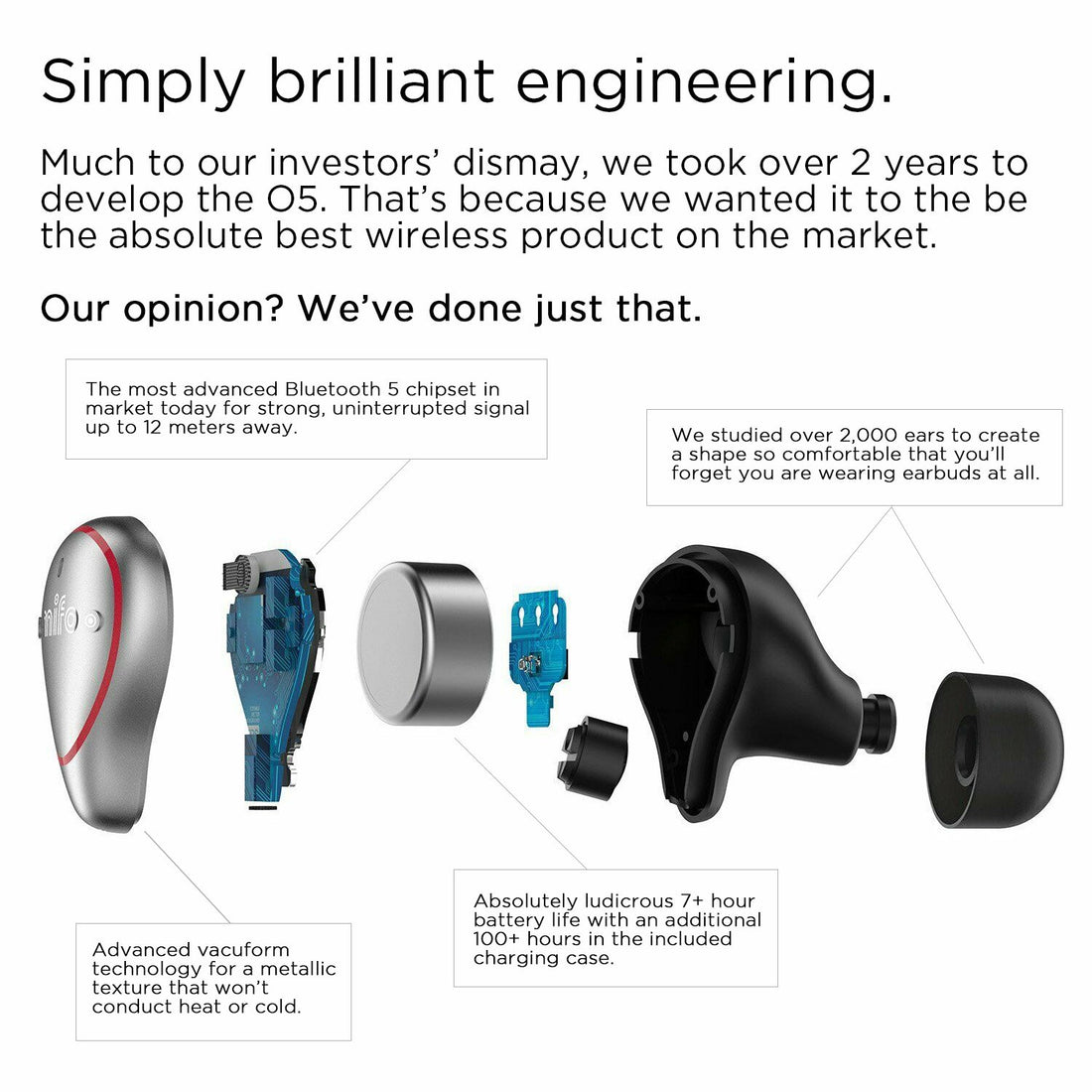 Simply brilliant engineering.

Much to our investors' dismay, we took over 2 years to develop the O5. That's because we wanted it to the be the absolute best wireless product on the market.

Our opinion? We've done just that.

The most advanced Bluetooth 5 chipset in market today for strong, uninterrupted signal up to 12 meters away.

We studied over 2,000 ears to create a shape so comfortable that you'll forget you are wearing earbuds at all.

nifo

Absolutely ludicrous 7+ hour battery life with an additional 100+ hours in the included charging case.

Advanced vacuform technology for a metallic texture that won't conduct heat or cold.